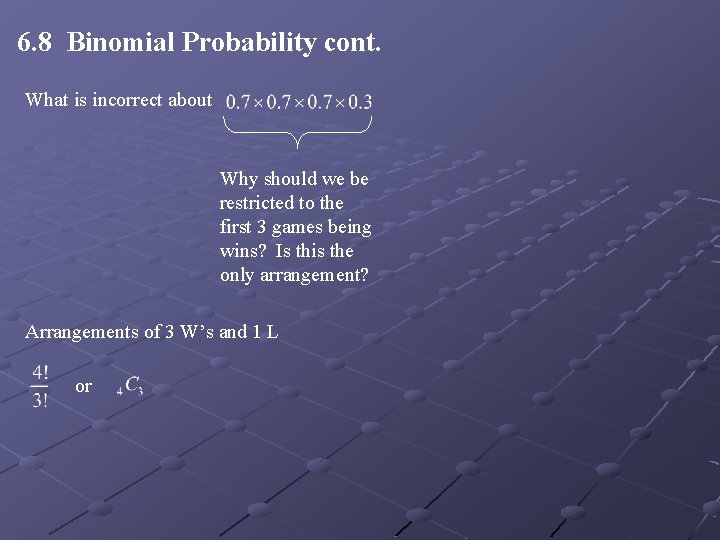 6.8 Binomial Probability cont.

What is incorrect about $0.7 \times 0.7 \times 0.7 \times 0.3$

Why should we be restricted to the first 3 games being wins? Is this the only arrangement?

Arrangements of 3 W's and 1 L

$\frac{4!}{3!}$ or ${}_4C_3$